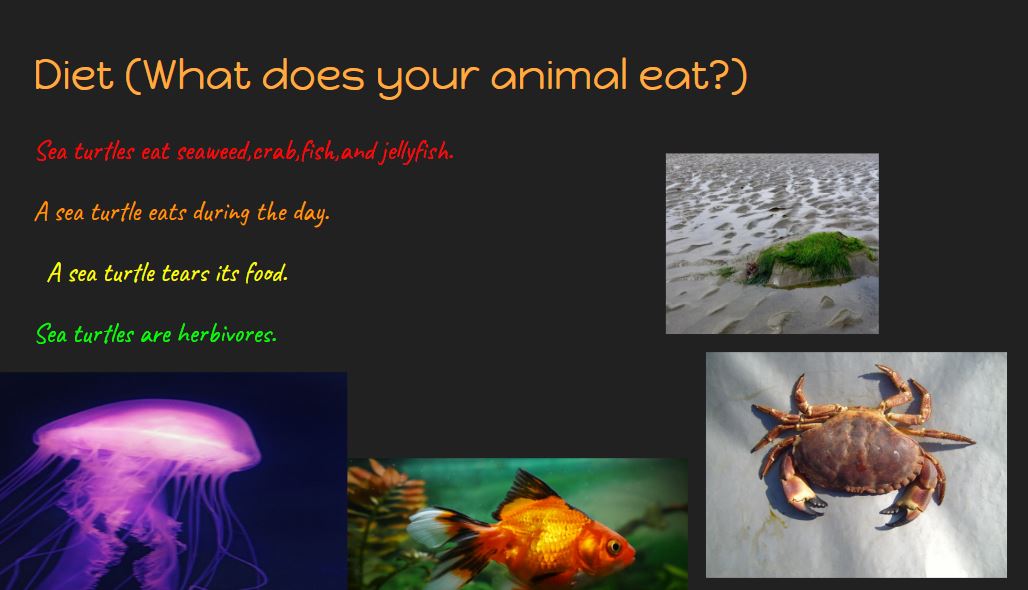 Diet (What does your animal eat?)

Sea turtles eat seaweed,crab,fish,and jellyfish.

A sea turtle eats during the day.

A sea turtle tears its food.

Sea turtles are herbivores.